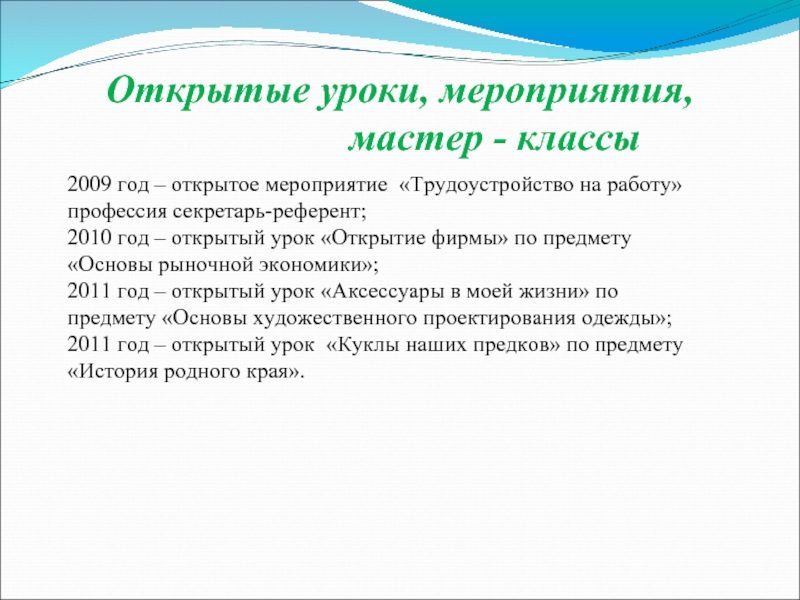 Открытые уроки, мероприятия, мастер - классы

2009 год – открытое мероприятие «Трудоустройство на работу» профессия секретарь-референт;
2010 год – открытый урок «Открытие фирмы» по предмету «Основы рыночной экономики»;
2011 год – открытый урок «Аксессуары в моей жизни» по предмету «Основы художественного проектирования одежды»;
2011 год – открытый урок «Куклы наших предков» по предмету «История родного края».